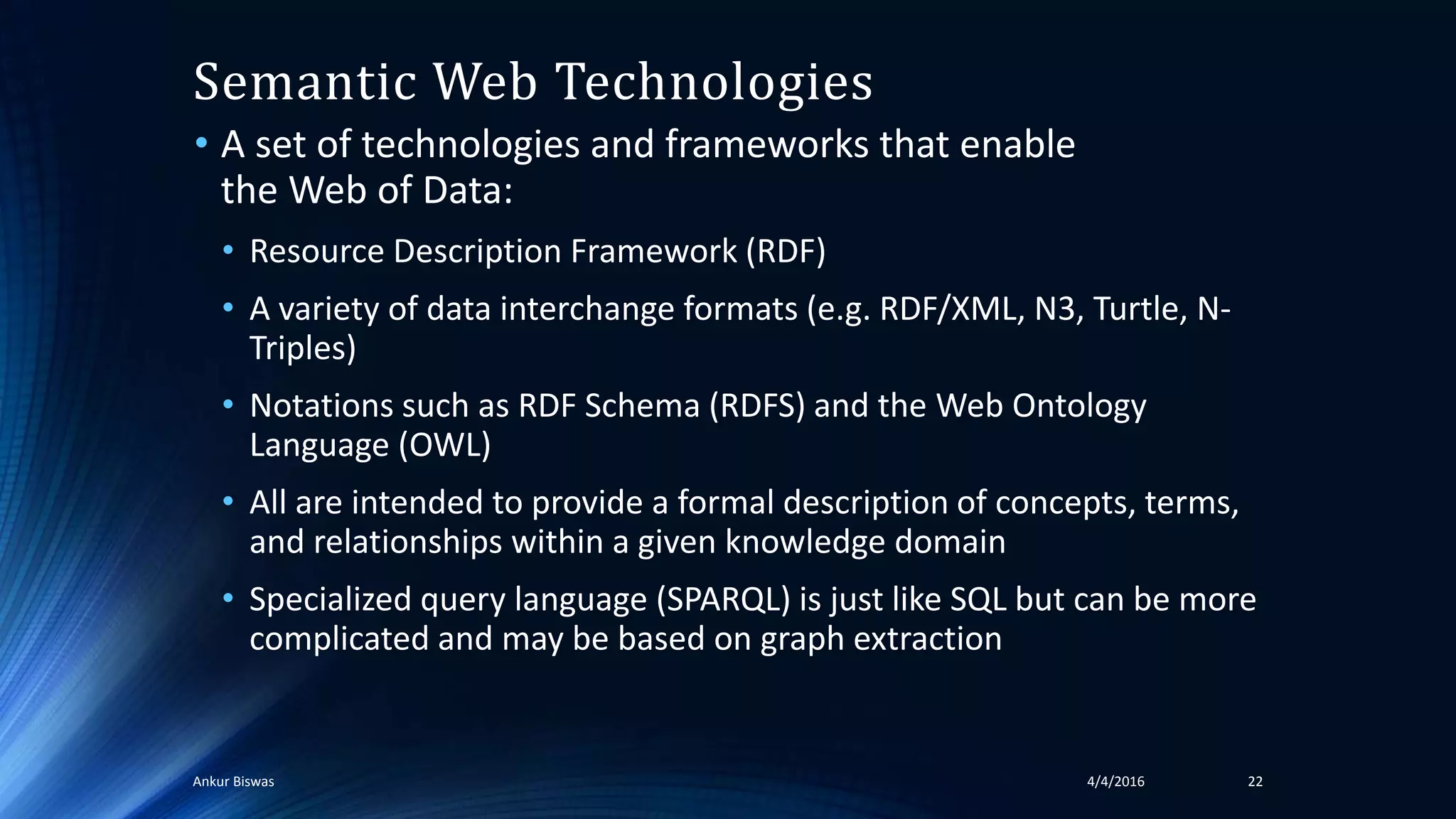 Semantic Web Technologies

• A set of technologies and frameworks that enable the Web of Data:

• Resource Description Framework (RDF)

• A variety of data interchange formats (e.g. RDF/XML, N3, Turtle, N-Triples)

• Notations such as RDF Schema (RDFS) and the Web Ontology Language (OWL)

• All are intended to provide a formal description of concepts, terms, and relationships within a given knowledge domain

• Specialized query language (SPARQL) is just like SQL but can be more complicated and may be based on graph extraction

Ankur Biswas
4/4/2016
22